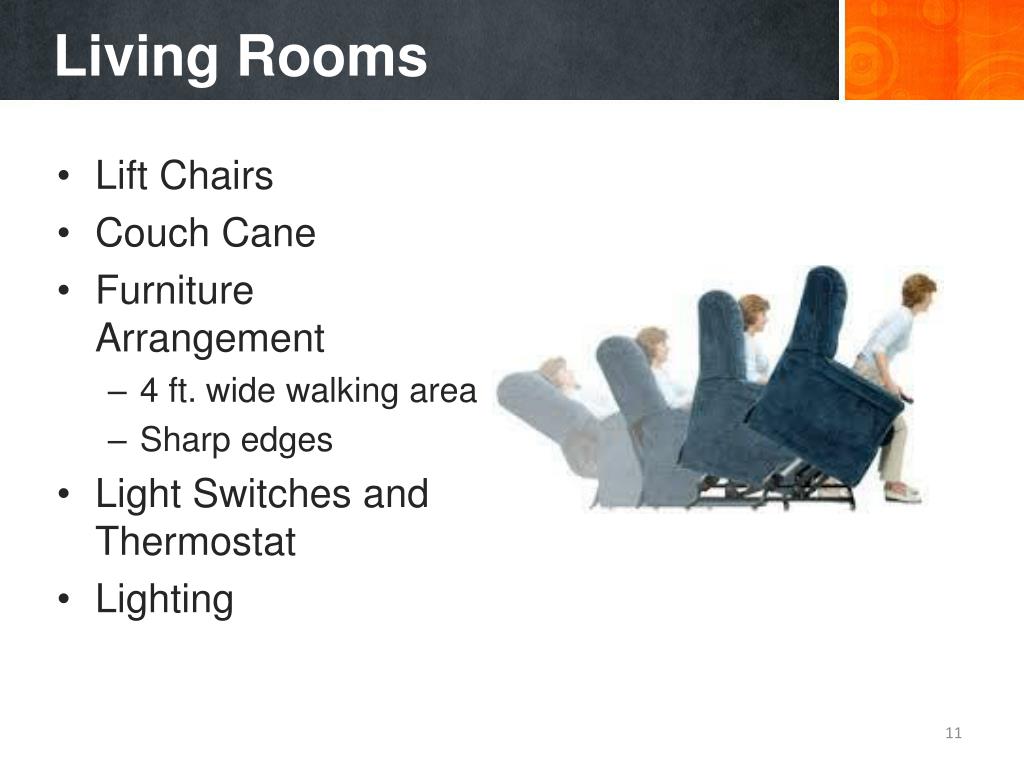 Living Rooms

• Lift Chairs
• Couch Cane
• Furniture Arrangement
– 4 ft. wide walking area
– Sharp edges
• Light Switches and Thermostat
• Lighting

11